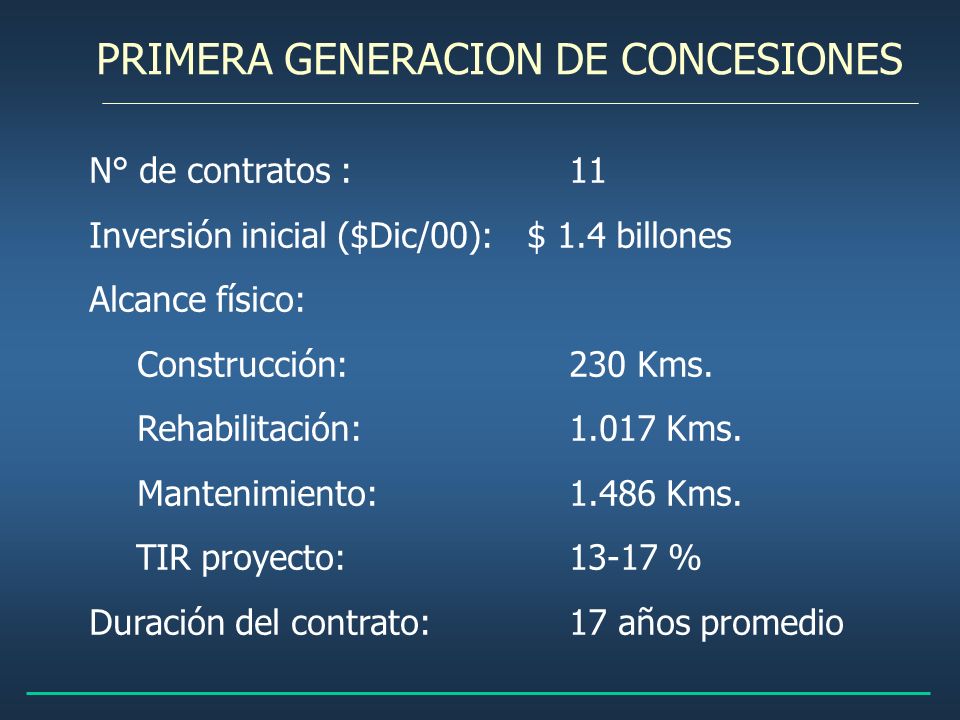 PRIMERA GENERACION DE CONCESIONES

N° de contratos : 11

Inversión inicial ($Dic/00): $ 1.4 billones

Alcance físico:

Construcción: 230 Kms.

Rehabilitación: 1.017 Kms.

Mantenimiento: 1.486 Kms.

TIR proyecto: 13-17 %

Duración del contrato: 17 años promedio